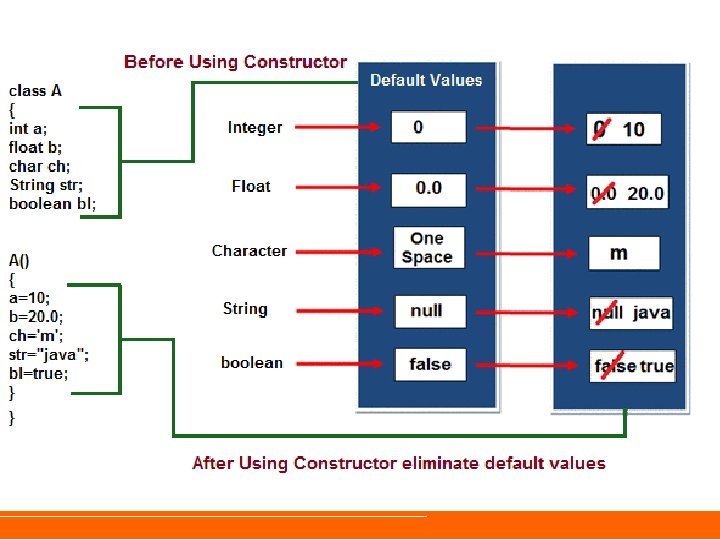 Before Using Constructor

class A
{
int a;
float b;
char ch;
String str;
boolean bl;

A()
{
a=10;
b=20.0;
ch='m';
str="java";
bl=true;
}
}

Default Values

Integer
0
Float
0.0
Character
One Space
String
null
boolean
false

0 10
0.0 20.0
m
null java
false true

After Using Constructor eliminate default values